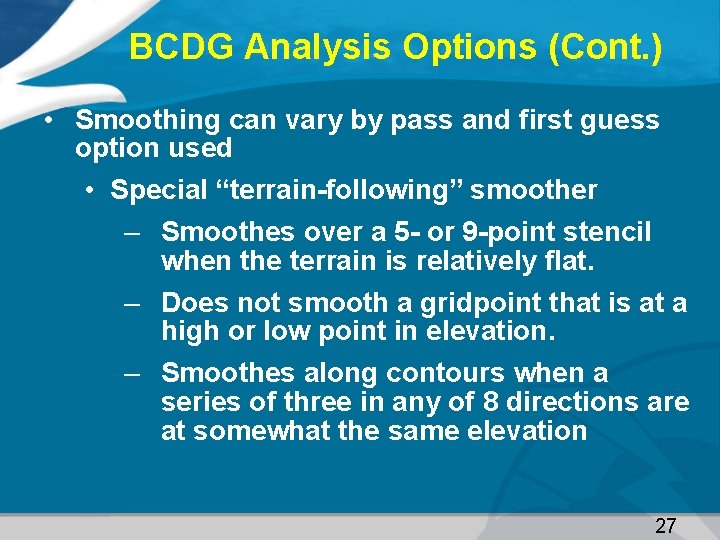 BCDG Analysis Options (Cont.)

• Smoothing can vary by pass and first guess option used

• Special “terrain-following” smoother

– Smoothes over a 5- or 9-point stencil when the terrain is relatively flat.

– Does not smooth a gridpoint that is at a high or low point in elevation.

– Smoothes along contours when a series of three in any of 8 directions are at somewhat the same elevation

27